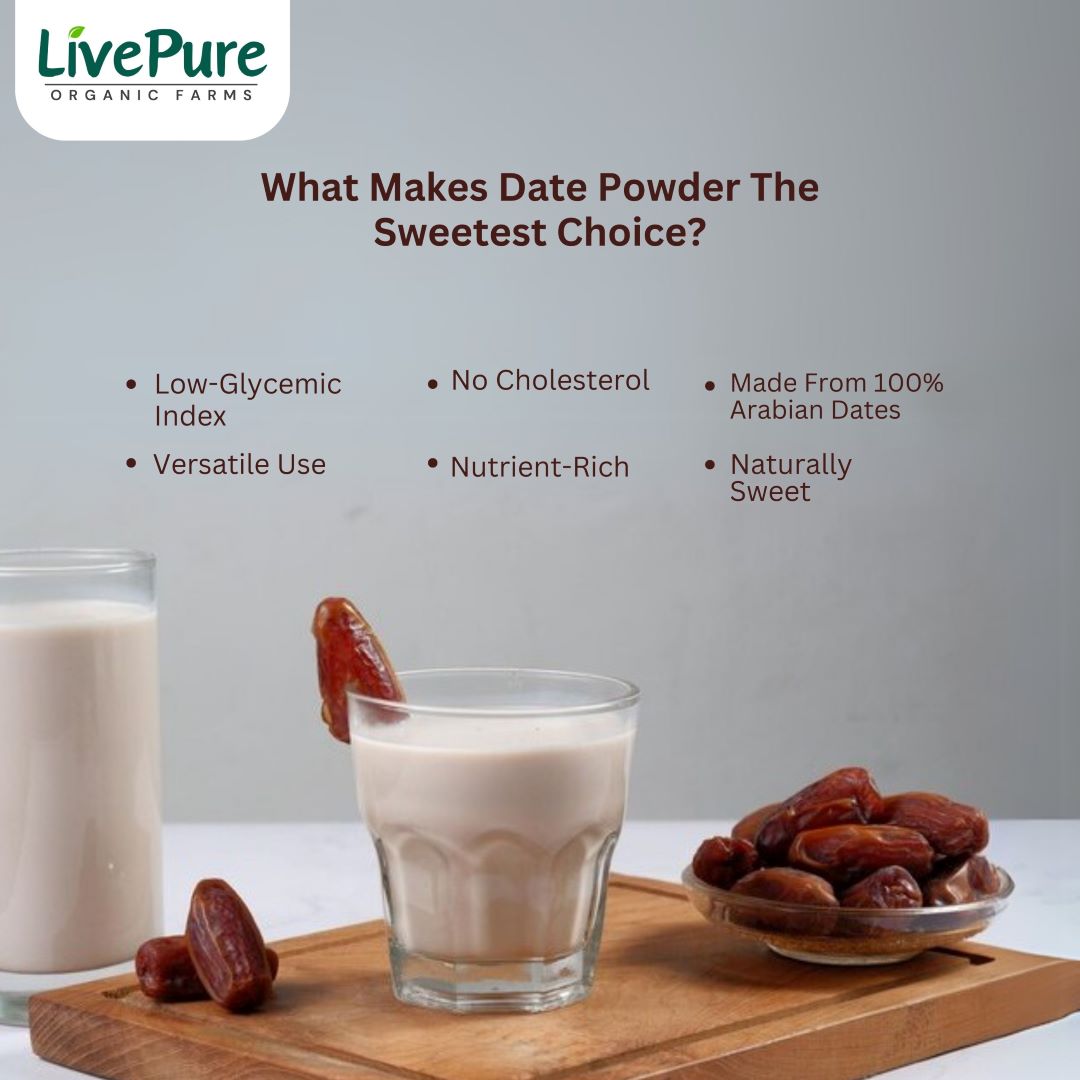 LivePure
ORGANIC FARMS

What Makes Date Powder The Sweetest Choice?

• Low-Glycemic Index
• Versatile Use

• No Cholesterol
• Nutrient-Rich

• Made From 100% Arabian Dates
• Naturally Sweet